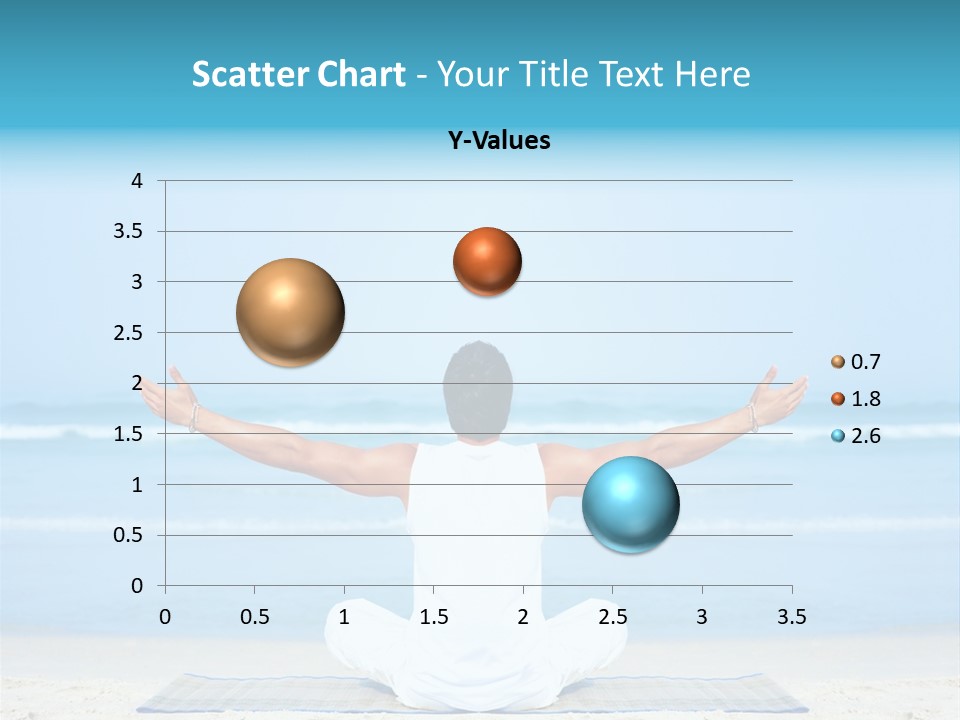 Scatter Chart - Your Title Text Here

Y-Values

4
3.5
3
2.5
2
1.5
1
0.5
0

0 0.5 1 1.5 2 2.5 3 3.5

0.7
1.8
2.6